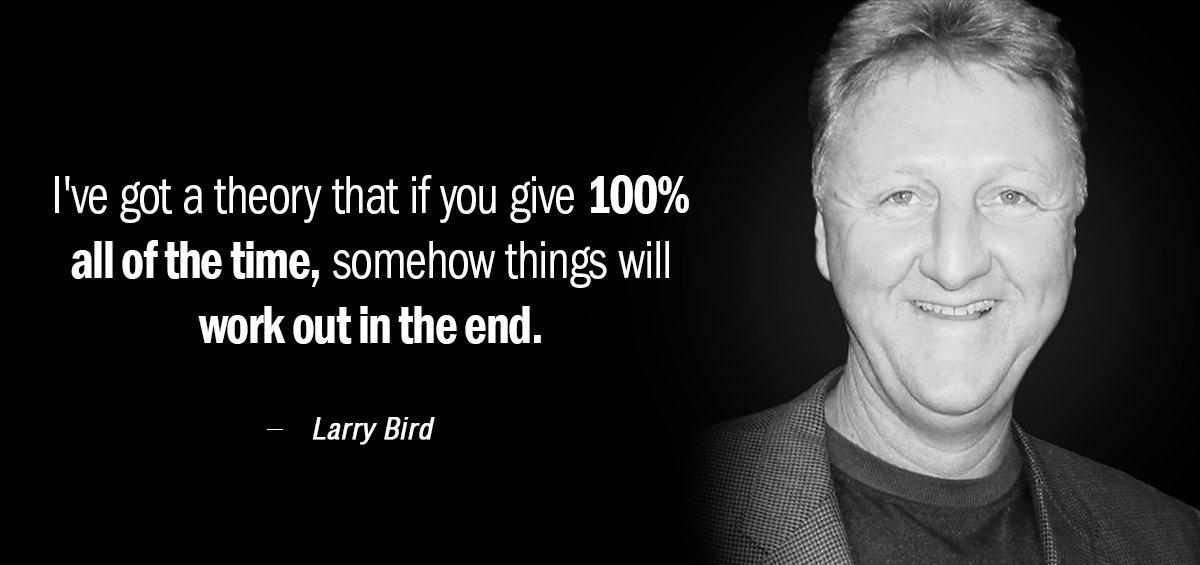 I've got a theory that if you give 100% all of the time, somehow things will work out in the end.

— Larry Bird